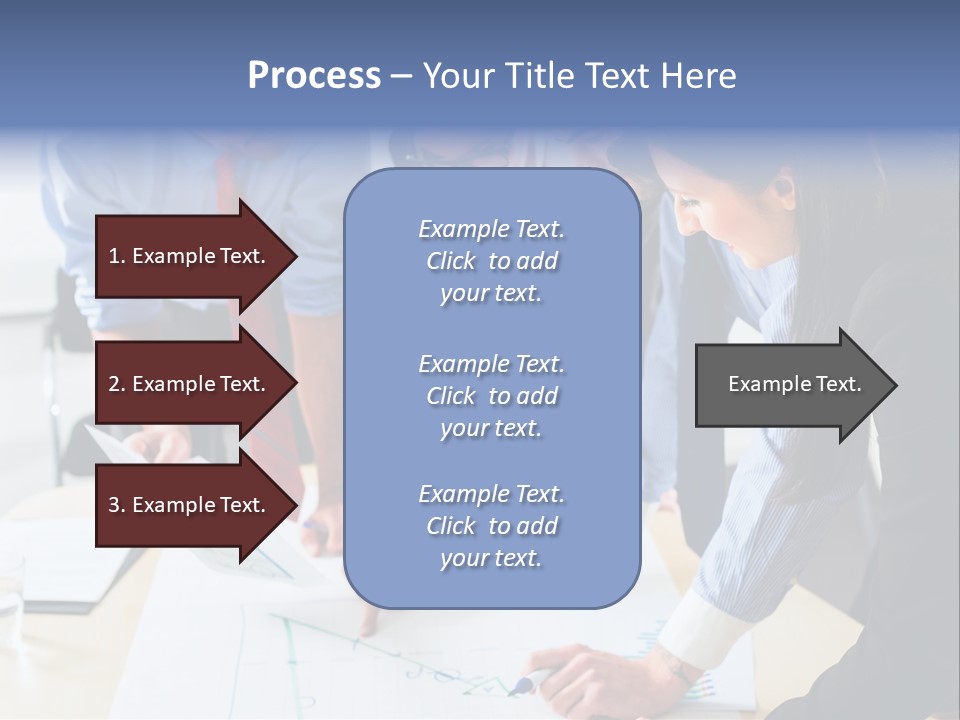 Process – Your Title Text Here

1. Example Text.

2. Example Text.

3. Example Text.

Example Text. Click to add your text.

Example Text. Click to add your text.

Example Text. Click to add your text.

Example Text.